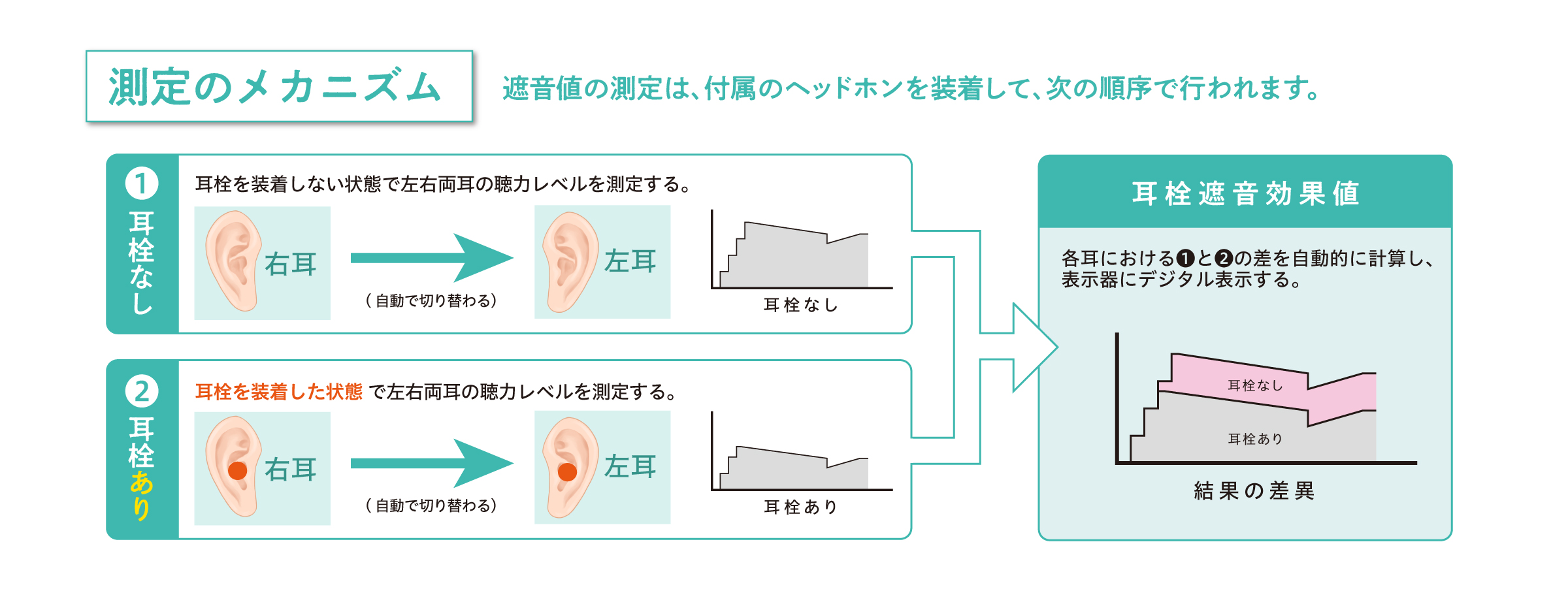 測定のメカニズム

遮音値の測定は、付属のヘッドホンを装着して、次の順序で行われます。

1 耳栓なし

耳栓を装着しない状態で左右両耳の聴力レベルを測定する。

右耳

(自動で切り替わる)

左耳

耳栓なし

2 耳栓あり

耳栓を装着した状態 で左右両耳の聴力レベルを測定する。

右耳

(自動で切り替わる)

左耳

耳栓あり

耳栓遮音効果値

各耳における❶と❷の差を自動的に計算し、表示器にデジタル表示する。

耳栓なし

耳栓あり

結果の差異